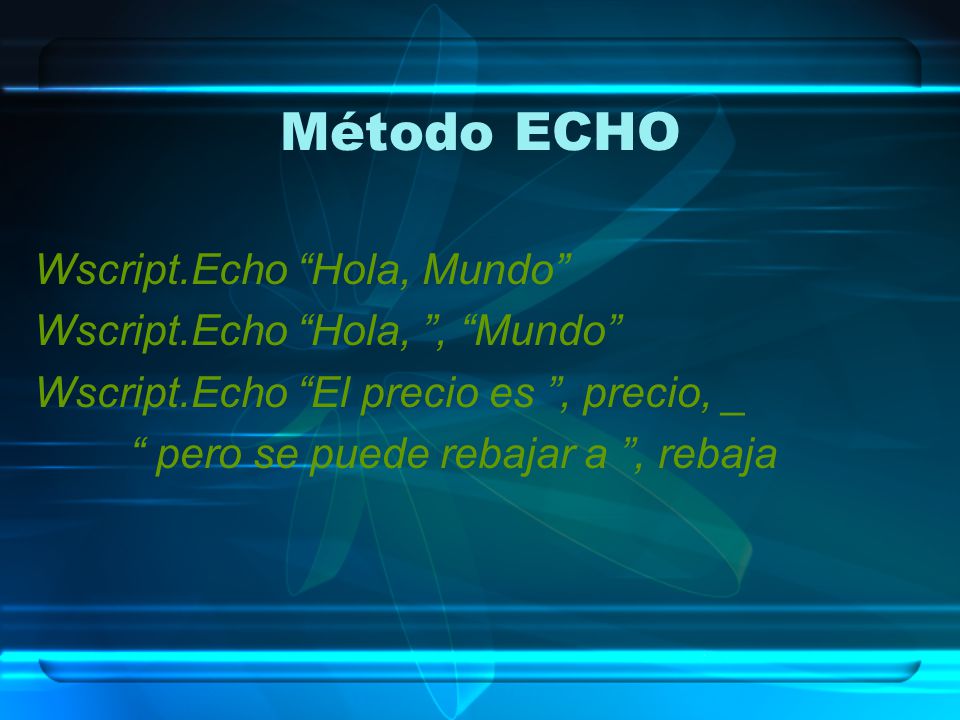 Método ECHO

Wscript.Echo “Hola, Mundo”
Wscript.Echo “Hola, ”, “Mundo”
Wscript.Echo “El precio es ”, precio, _
“ pero se puede rebajar a ”, rebaja